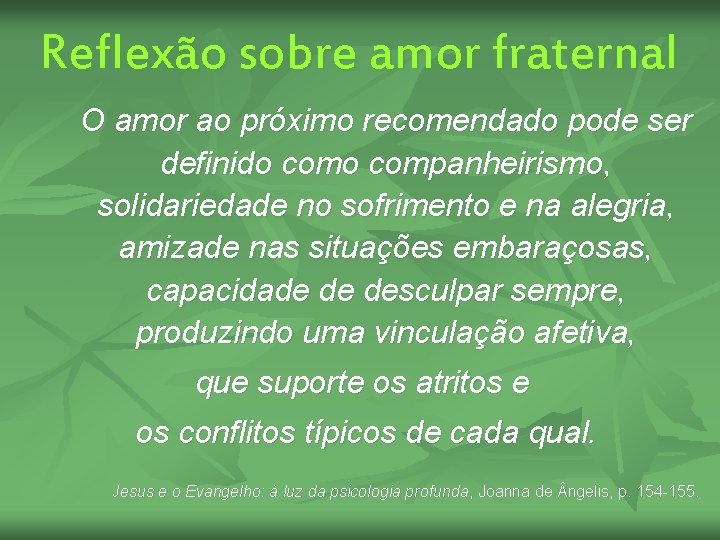 Reflexão sobre amor fraternal

O amor ao próximo recomendado pode ser definido como companheirismo, solidariedade no sofrimento e na alegria, amizade nas situações embaraçosas, capacidade de desculpar sempre, produzindo uma vinculação afetiva, que suporte os atritos e os conflitos típicos de cada qual.

Jesus e o Evangelho: à luz da psicologia profunda, Joanna de Ângelis, p. 154-155.